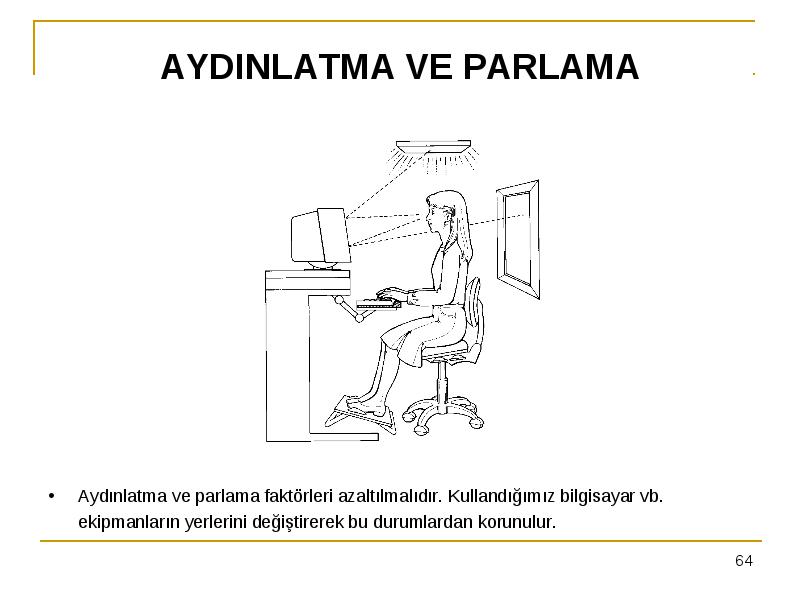 AYDINLATMA VE PARLAMA

• Aydınlatma ve parlama faktörleri azaltılmalıdır. Kullandığımız bilgisayar vb. ekipmanların yerlerini değiştirerek bu durumlardan korunulur.

64